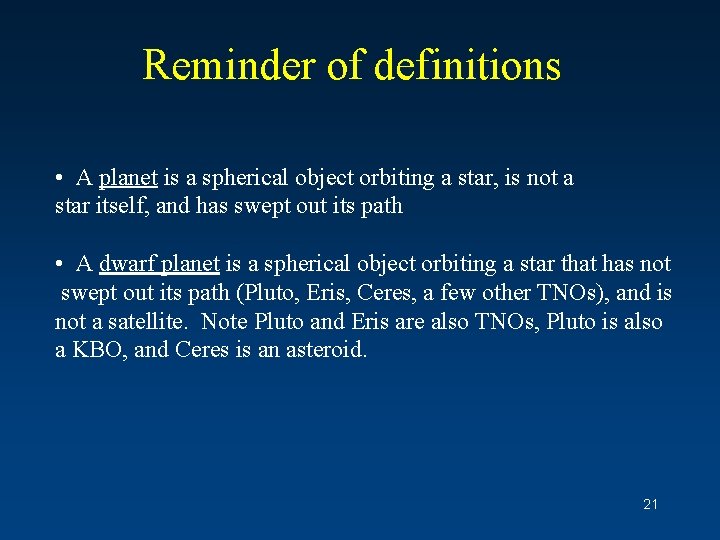 Reminder of definitions

• A planet is a spherical object orbiting a star, is not a star itself, and has swept out its path

• A dwarf planet is a spherical object orbiting a star that has not swept out its path (Pluto, Eris, Ceres, a few other TNOs), and is not a satellite. Note Pluto and Eris are also TNOs, Pluto is also a KBO, and Ceres is an asteroid.

21